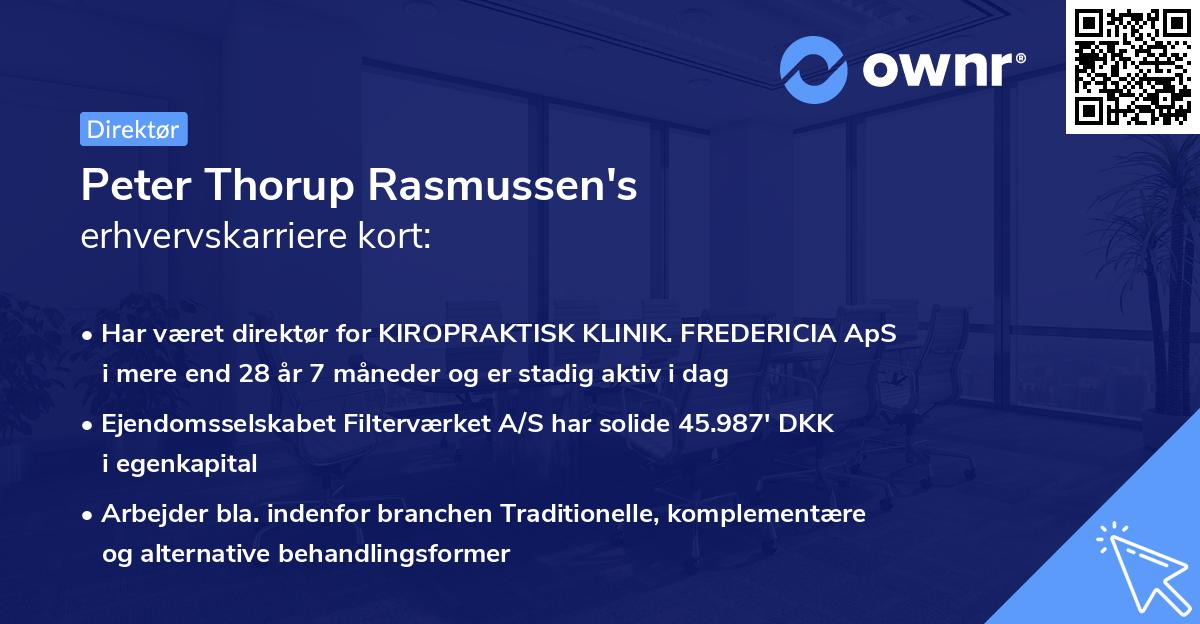 ownr®

Direktør

Peter Thorup Rasmussen's
erhvervskarriere kort:

• Har været direktør for KIROPRAKTISK KLINIK. FREDERICIA ApS i mere end 28 år 7 måneder og er stadig aktiv i dag

• Ejendomsselskabet Filterværket A/S har solide 45.987' DKK i egenkapital

• Arbejder bla. indenfor branchen Traditionelle, komplementære og alternative behandlingsformer